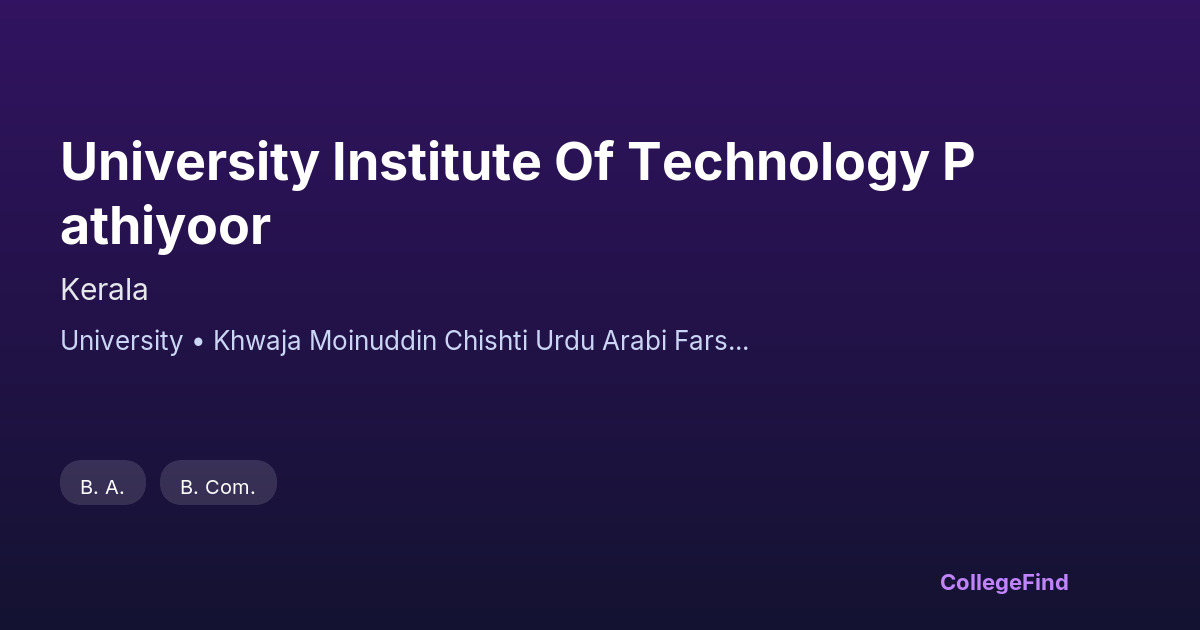 University Institute Of Technology P athiyoor

Kerala

University • Khwaja Moinuddin Chishti Urdu Arabi Fars...

B. A.

B. Com.

CollegeFind